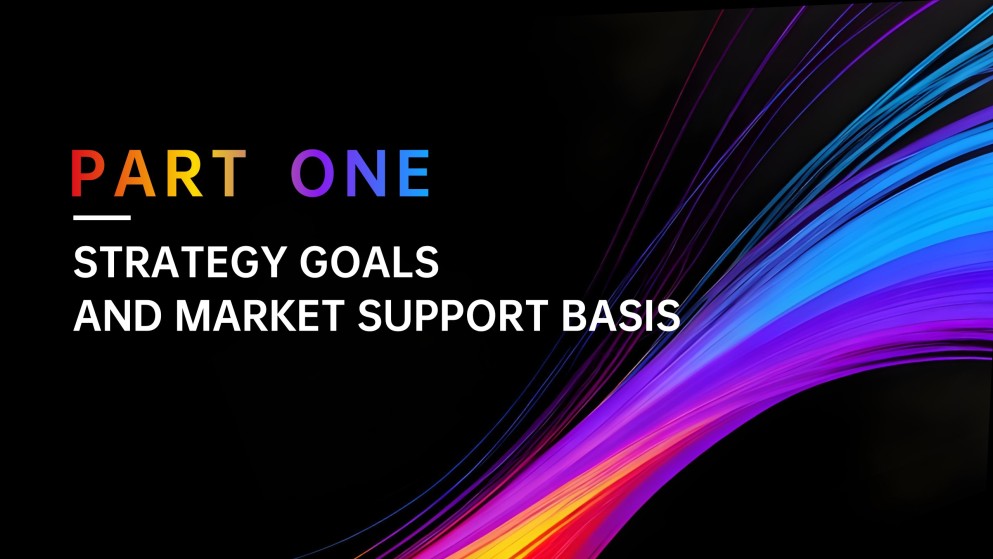 PART ONE

STRATEGY GOALS
AND MARKET SUPPORT BASIS